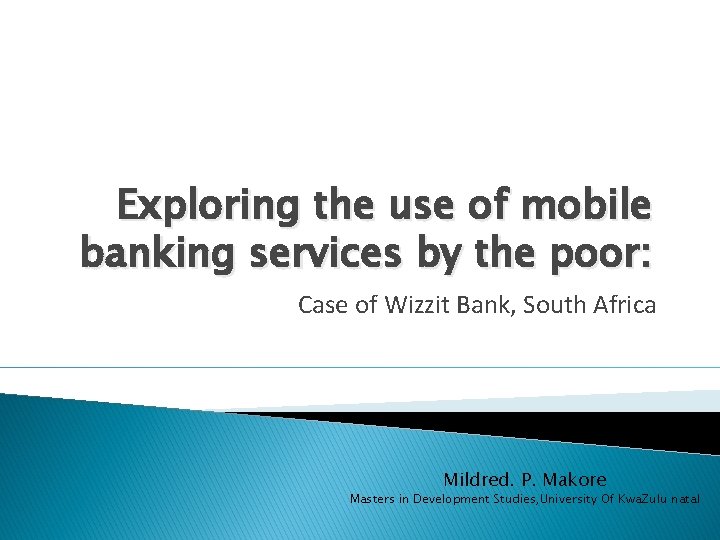 Exploring the use of mobile banking services by the poor:

Case of Wizzit Bank, South Africa

Mildred. P. Makore

Masters in Development Studies,University Of KwaZulu natal